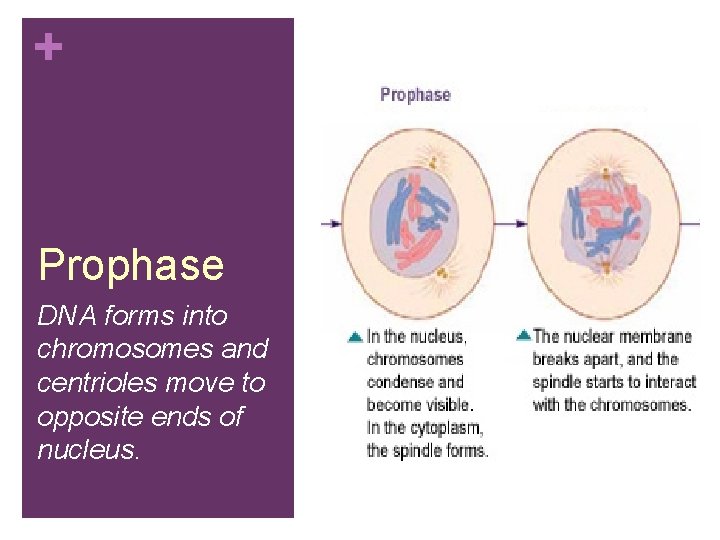 +

Prophase

DNA forms into chromosomes and centrioles move to opposite ends of nucleus.

Prophase

▲ In the nucleus, chromosomes condense and become visible. In the cytoplasm, the spindle forms.

▲ The nuclear membrane breaks apart, and the spindle starts to interact with the chromosomes.